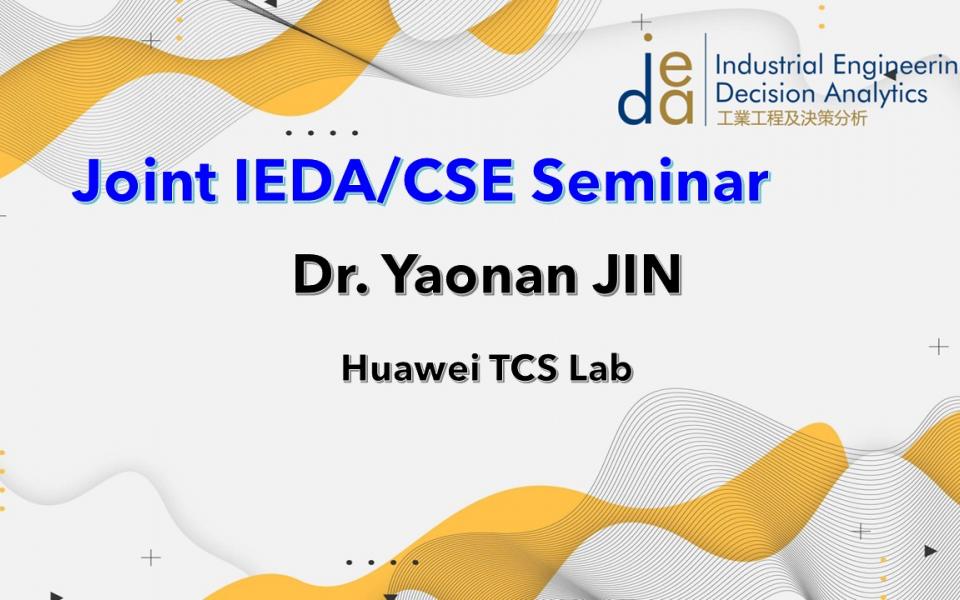 ieda Industrial Engineerin
Decision Analytics
工業工程及決策分析

Joint IEDA/CSE Seminar

Dr. Yaonan JIN

Huawei TCS Lab